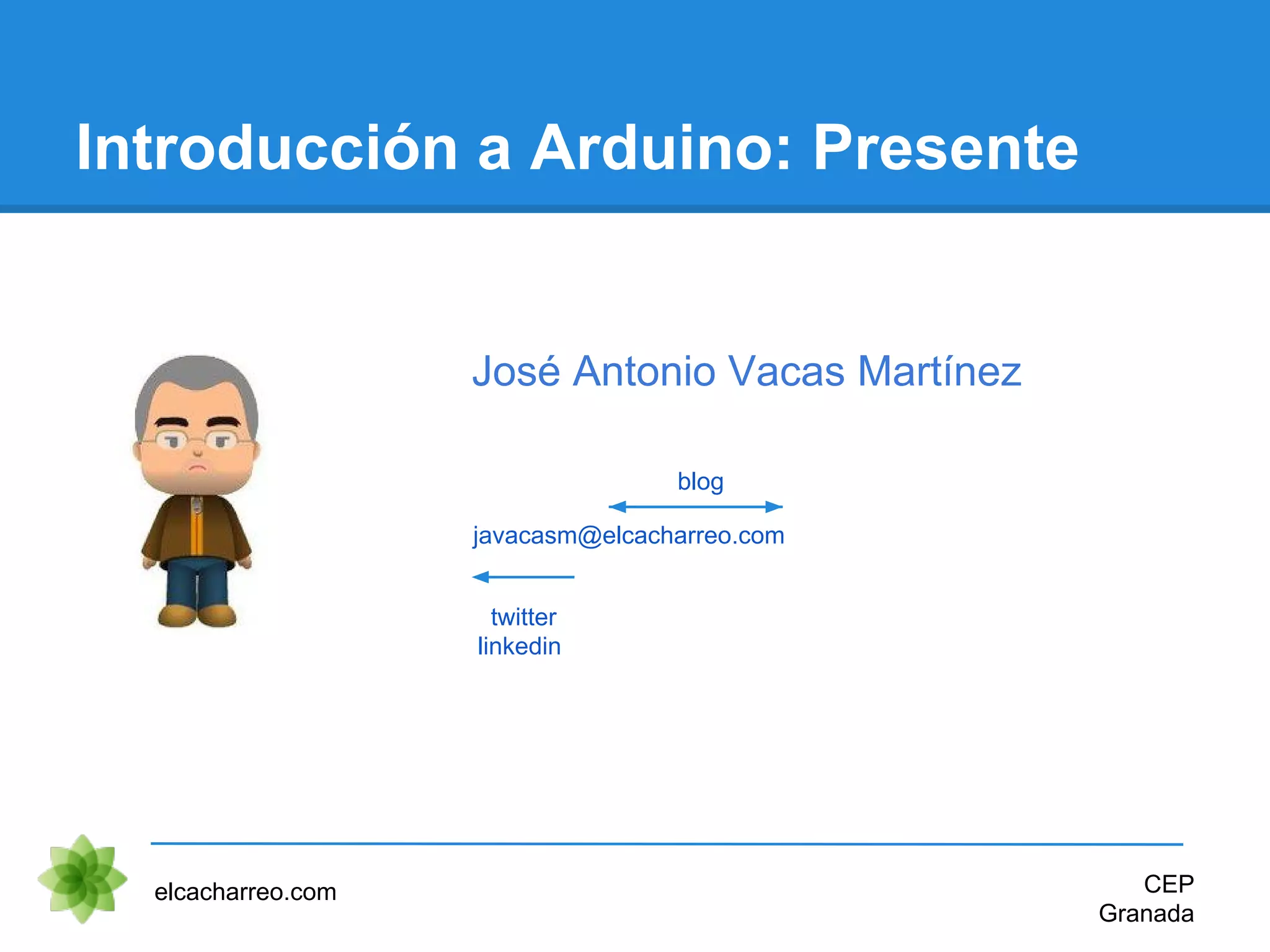 Introducción a Arduino: Presente

José Antonio Vacas Martínez

blog

javacasm@elcacharreo.com

twitter
linkedin

elcacharreo.com

CEP
Granada